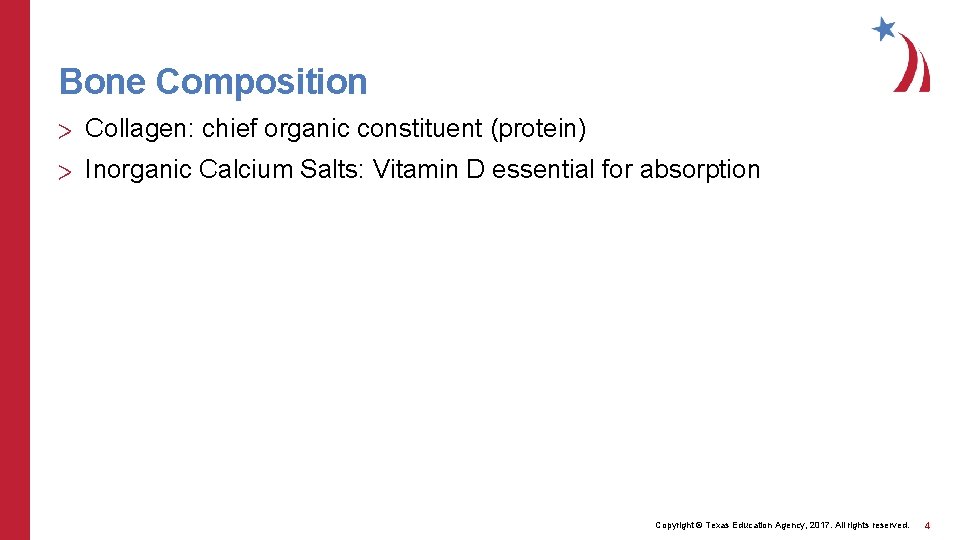 Bone Composition

> Collagen: chief organic constituent (protein)

> Inorganic Calcium Salts: Vitamin D essential for absorption

Copyright © Texas Education Agency, 2017. All rights reserved. 4